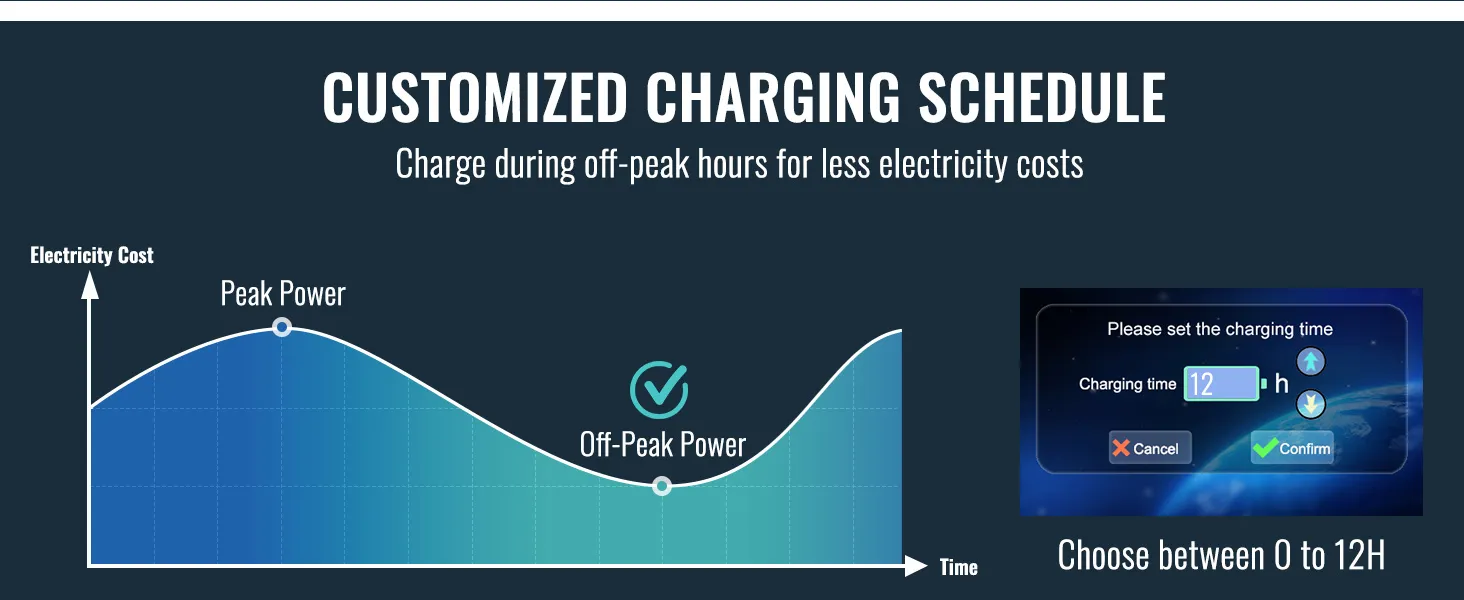 CUSTOMIZED CHARGING SCHEDULE

Charge during off-peak hours for less electricity costs

Electricity Cost

Peak Power

Off-Peak Power

Time

Please set the charging time

Charging time 12 h

Cancel

Confirm

Choose between 0 to 12H